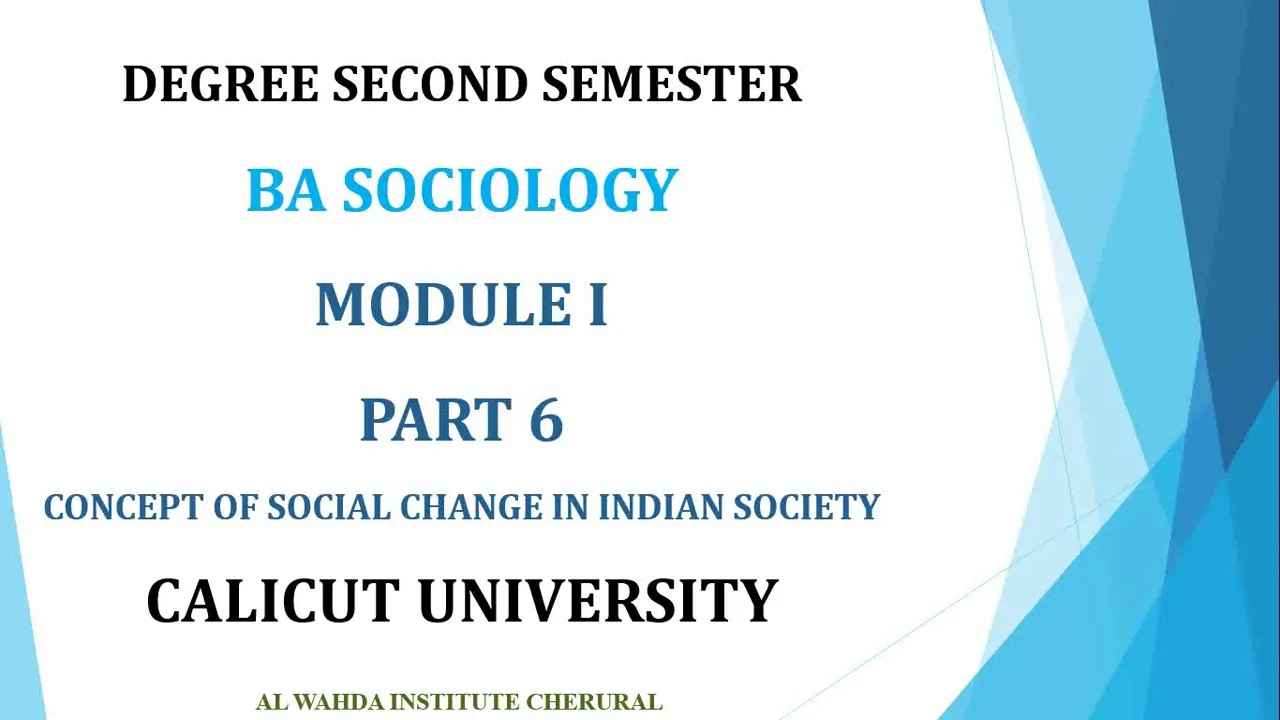 DEGREE SECOND SEMESTER

BA SOCIOLOGY

MODULE I

PART 6

CONCEPT OF SOCIAL CHANGE IN INDIAN SOCIETY

CALICUT UNIVERSITY

AL WAHDA INSTITUTE CHERURAL